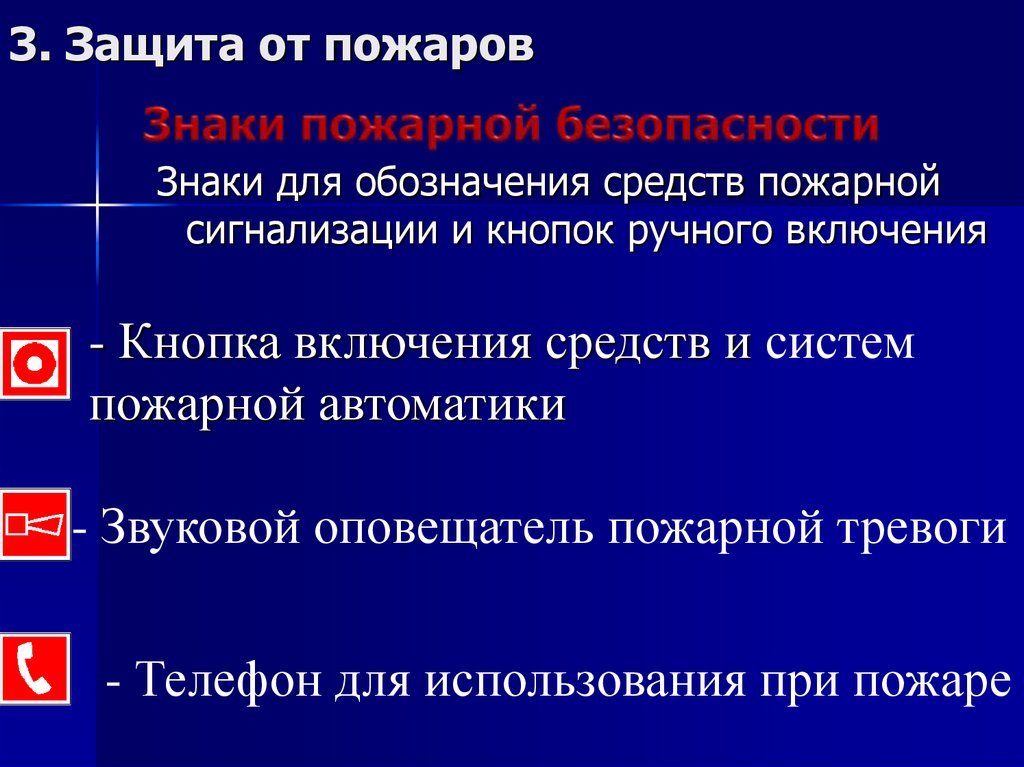 3. Защита от пожаров

Знаки пожарной безопасности

Знаки для обозначения средств пожарной сигнализации и кнопок ручного включения

- Кнопка включения средств и систем пожарной автоматики

- Звуковой оповещатель пожарной тревоги

- Телефон для использования при пожаре